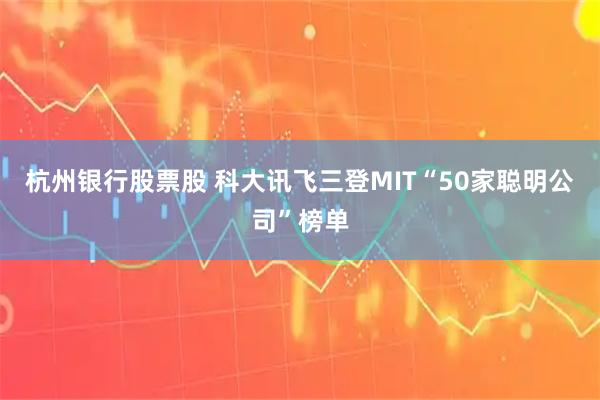 杭州银行股票股 科大讯飞三登MIT“50家聪明公司”榜单